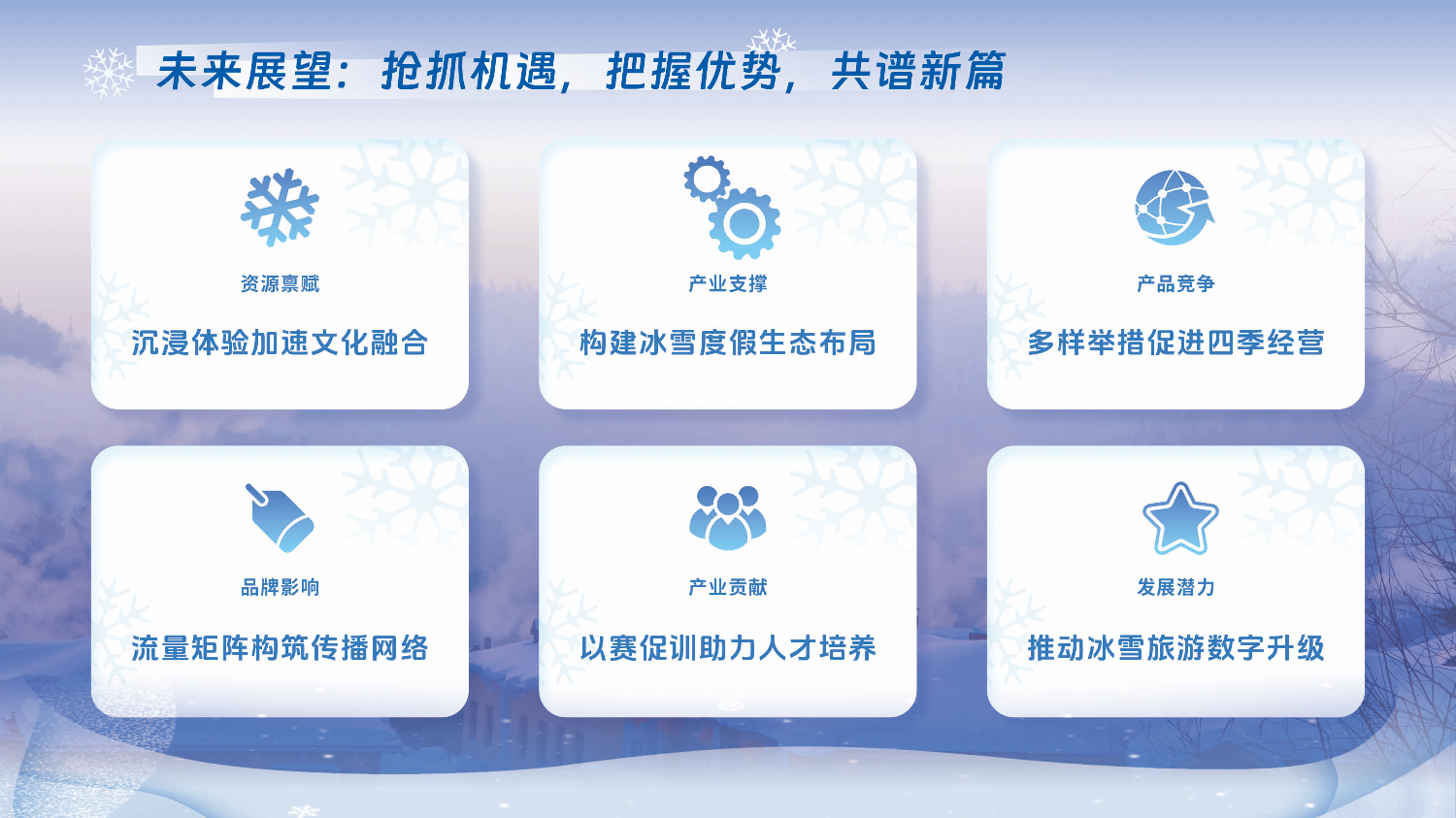 未来展望：抢抓机遇，把握优势，共谱新篇

资源禀赋

沉浸体验加速文化融合

产业支撑

构建冰雪度假生态布局

产品竞争

多样举措促进四季经营

品牌影响

流量矩阵构筑传播网络

产业贡献

以赛促训助力人才培养

发展潜力

推动冰雪旅游数字升级